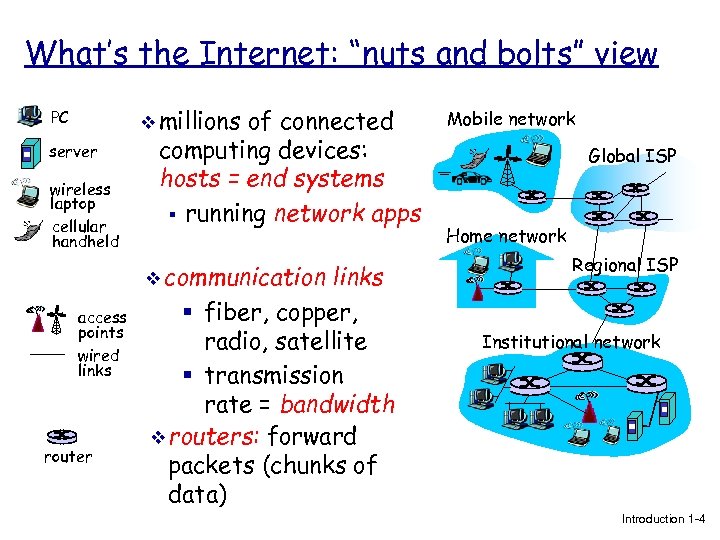 What's the Internet: "nuts and bolts" view

PC

server

wireless laptop

cellular handheld

access points

wired links

router

❖ millions of connected computing devices: hosts = end systems

▪ running network apps

❖ communication links

▪ fiber, copper, radio, satellite

▪ transmission rate = bandwidth

❖ routers: forward packets (chunks of data)

Mobile network

Global ISP

Home network

Regional ISP

Institutional network

Introduction 1-4